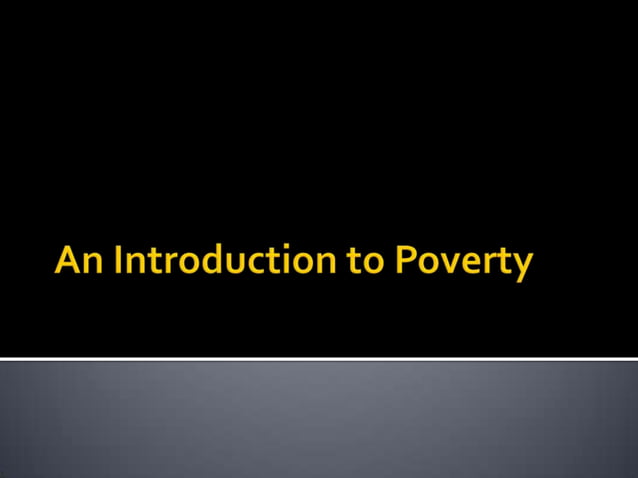 An Introduction to Poverty